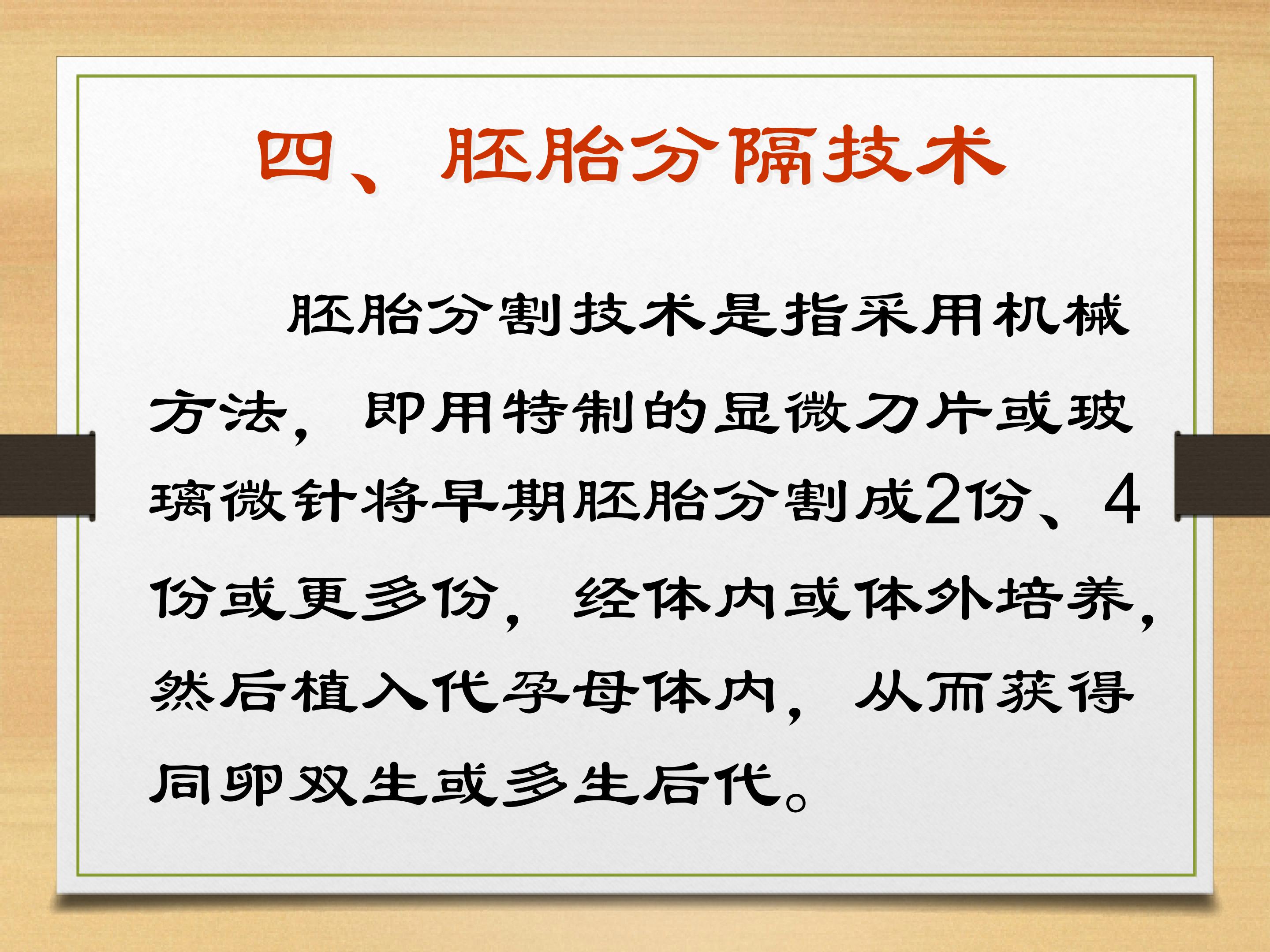 四、胚胎分隔技术

胚胎分割技术是指采用机械方法，即用特制的显微刀片或玻璃微针将早期胚胎分割成2份、4份或更多份，经体内或体外培养，然后植入代孕母体内，从而获得同卵双生或多生后代。